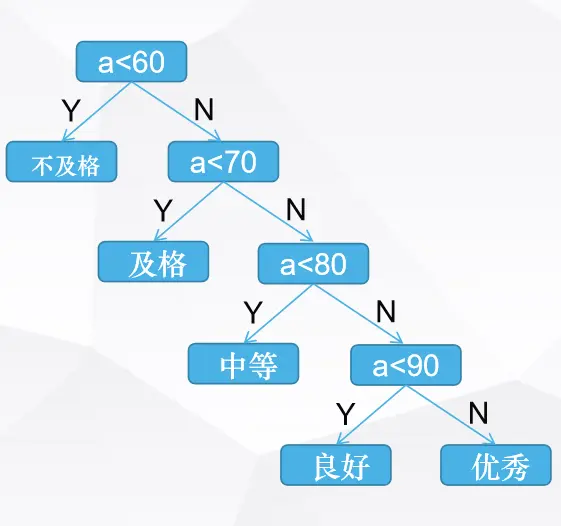 a<60
Y
N
不及格
a<70
Y
N
及格
a<80
Y
N
中等
a<90
Y
N
良好
优秀